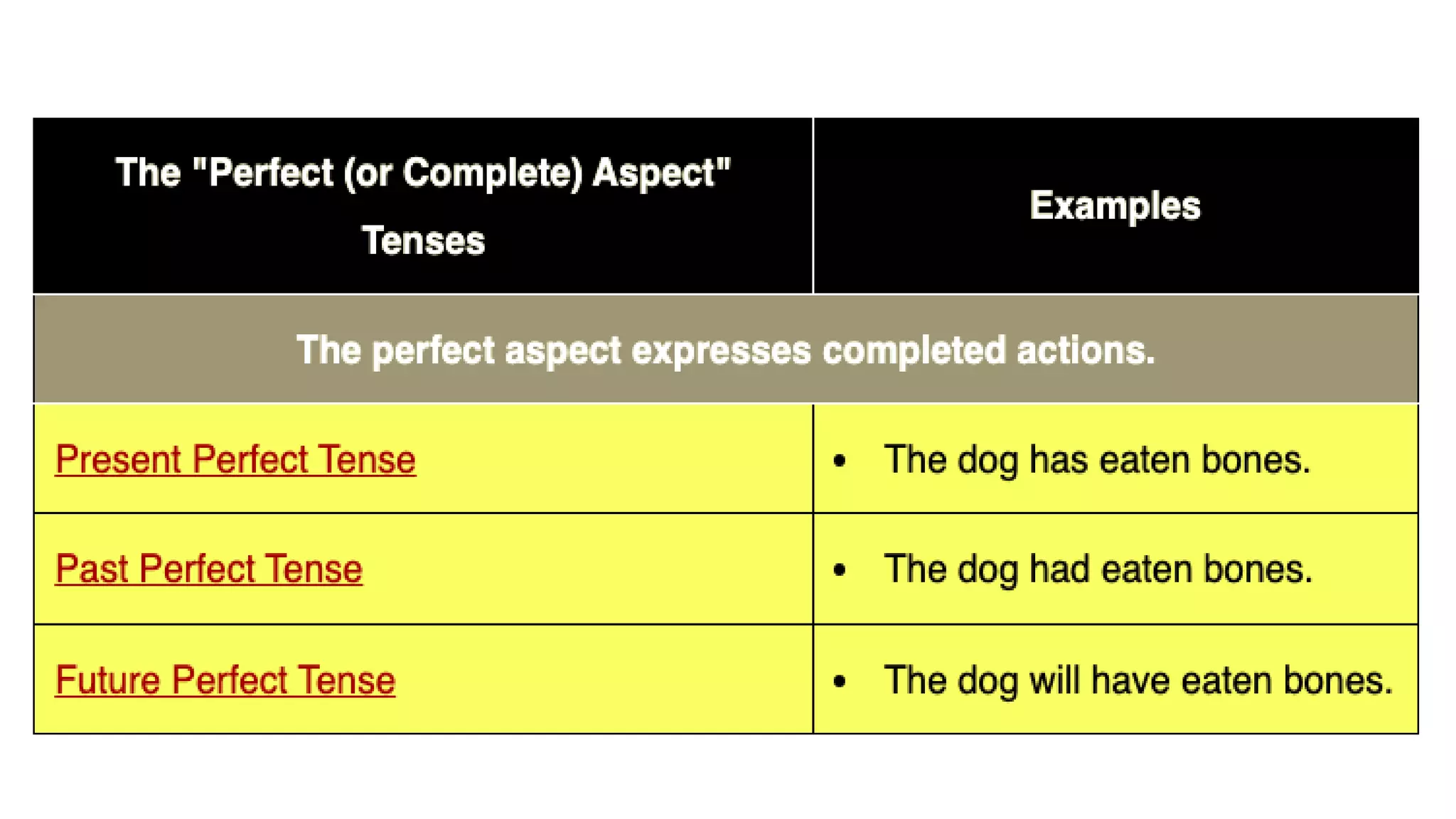 | The "Perfect (or Complete) Aspect" Tenses | Examples |
|---|---|
| The perfect aspect expresses completed actions. | |
| Present Perfect Tense | • The dog has eaten bones. |
| Past Perfect Tense | • The dog had eaten bones. |
| Future Perfect Tense | • The dog will have eaten bones. |